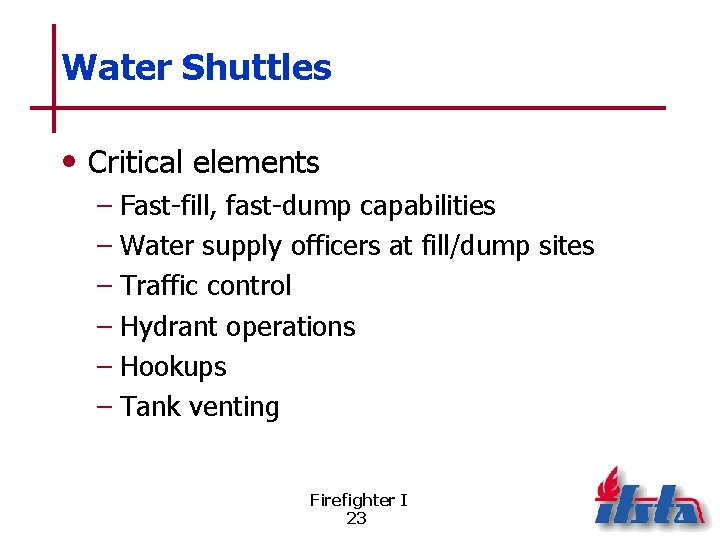 Water Shuttles

• Critical elements
– Fast-fill, fast-dump capabilities
– Water supply officers at fill/dump sites
– Traffic control
– Hydrant operations
– Hookups
– Tank venting

Firefighter I
23

ifsta